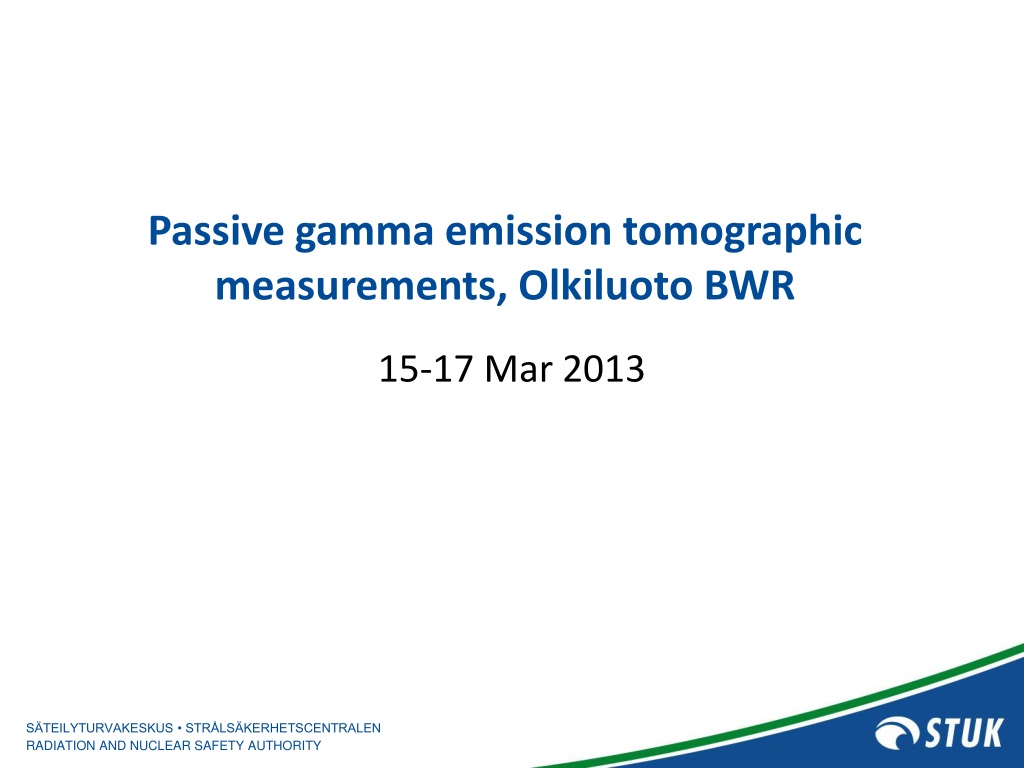 Passive gamma emission tomographic measurements, Olkiluoto BWR

15-17 Mar 2013

SÄTEILYTURVAKESKUS • STRÅLSÄKERHETSCENTRALEN
RADIATION AND NUCLEAR SAFETY AUTHORITY

STUK